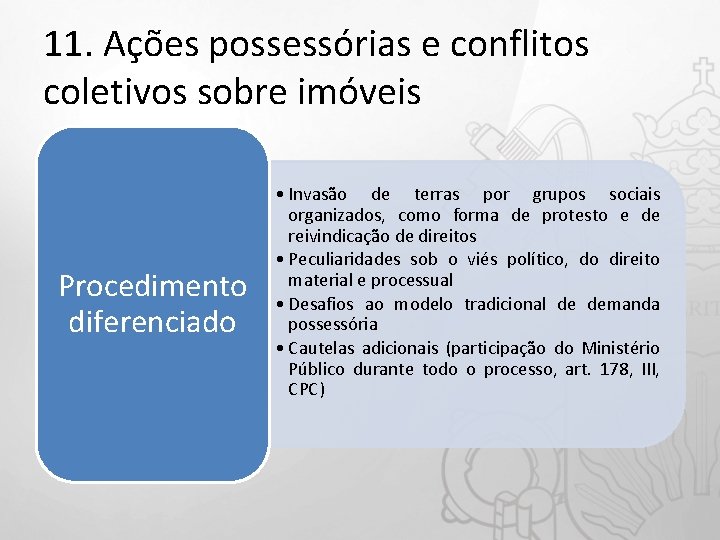 11. Ações possessórias e conflitos coletivos sobre imóveis

Procedimento diferenciado

• Invasão de terras por grupos sociais organizados, como forma de protesto e de reivindicação de direitos
• Peculiaridades sob o viés político, do direito material e processual
• Desafios ao modelo tradicional de demanda possessória
• Cautelas adicionais (participação do Ministério Público durante todo o processo, art. 178, III, CPC)